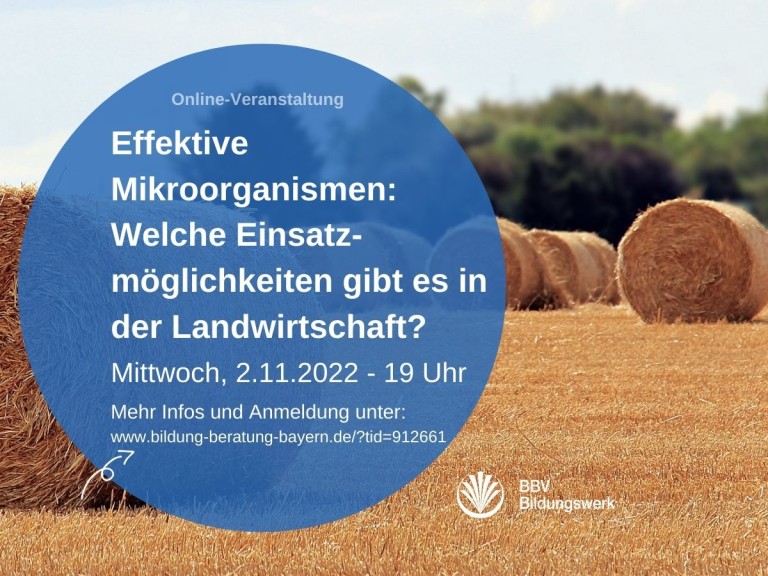 Online-Veranstaltung

Effektive Mikroorganismen: Welche Einsatzmöglichkeiten gibt es in der Landwirtschaft?

Mittwoch, 2.11.2022 - 19 Uhr

Mehr Infos und Anmeldung unter:
www.bildung-beratung-bayern.de/?tid=912661

BBV Bildungswerk